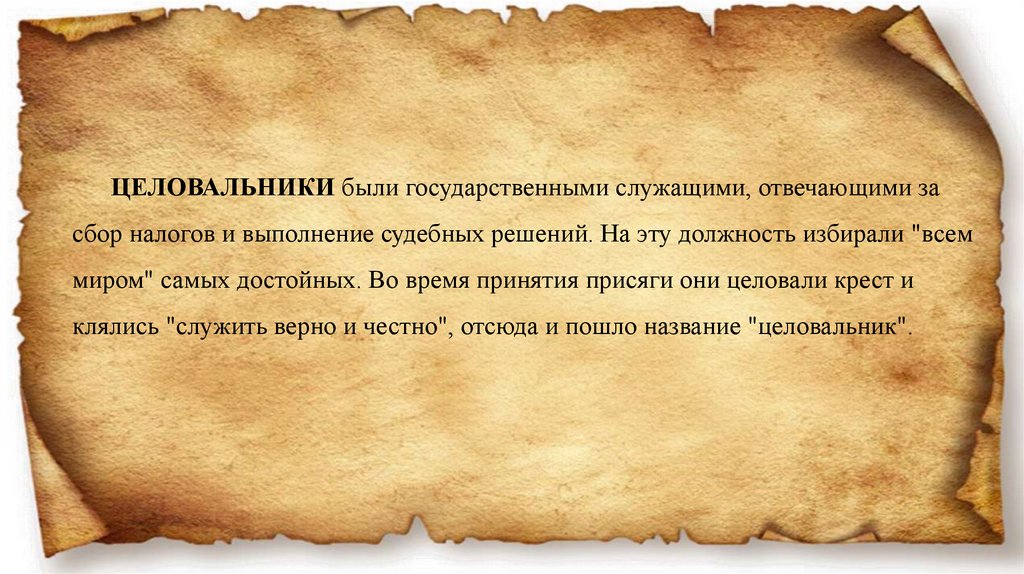 ЦЕЛОВАЛЬНИКИ были государственными служащими, отвечающими за сбор налогов и выполнение судебных решений. На эту должность избирали "всем миром" самых достойных. Во время принятия присяги они целовали крест и клялись "служить верно и честно", отсюда и пошло название "целовальник".